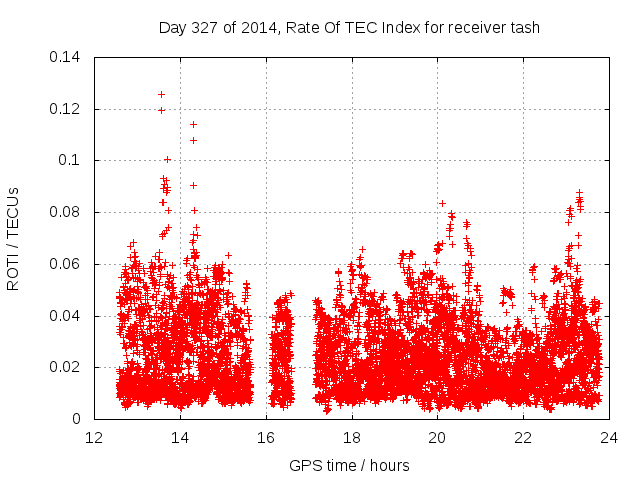 Day 327 of 2014, Rate Of TEC Index for receiver tash

ROTI / TECUs

0.14
0.12
0.1
0.08
0.06
0.04
0.02
0

12 14 16 18 20 22 24

GPS time / hours